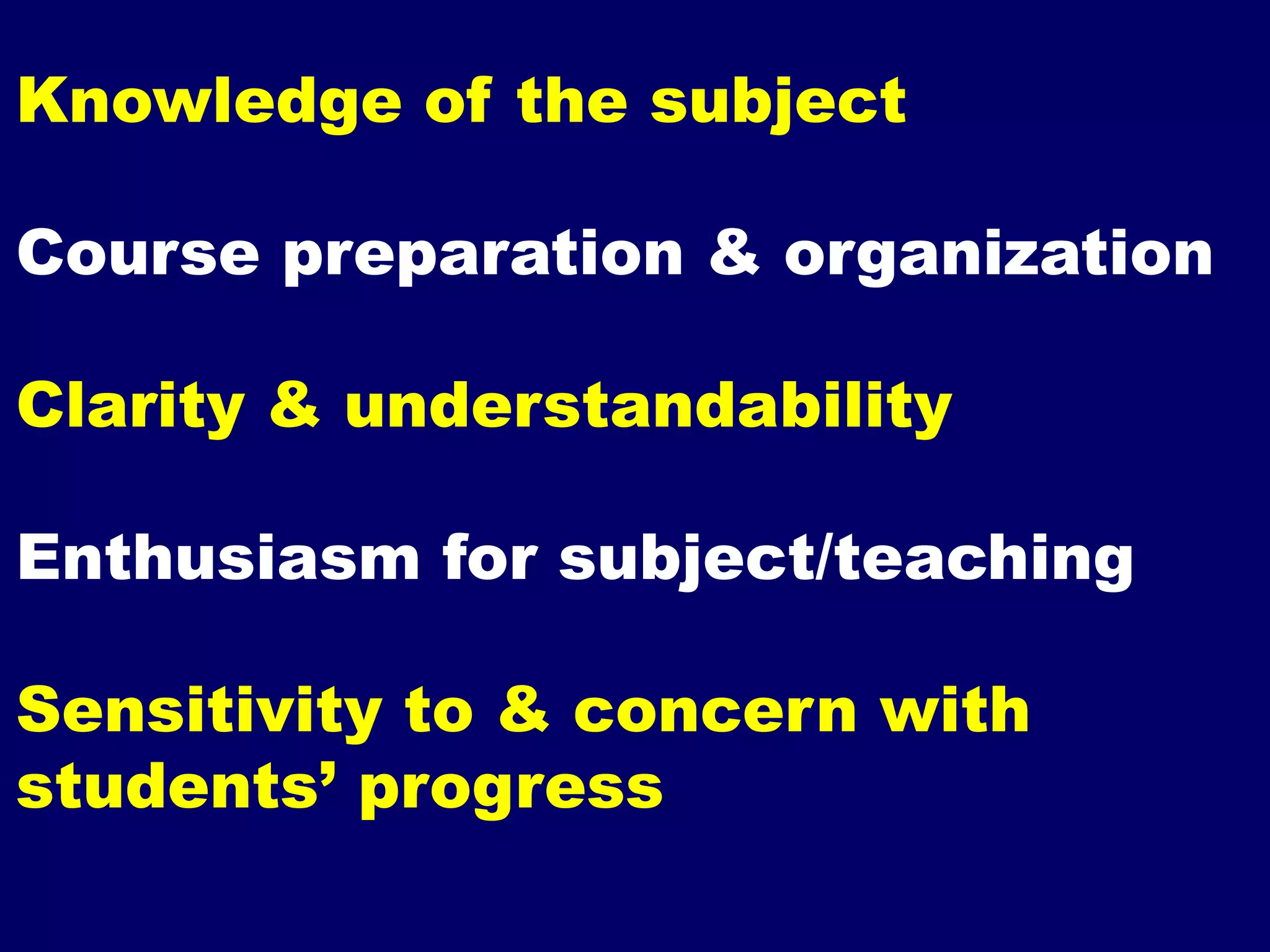 Knowledge of the subject

Course preparation & organization

Clarity & understandability

Enthusiasm for subject/teaching

Sensitivity to & concern with students’ progress